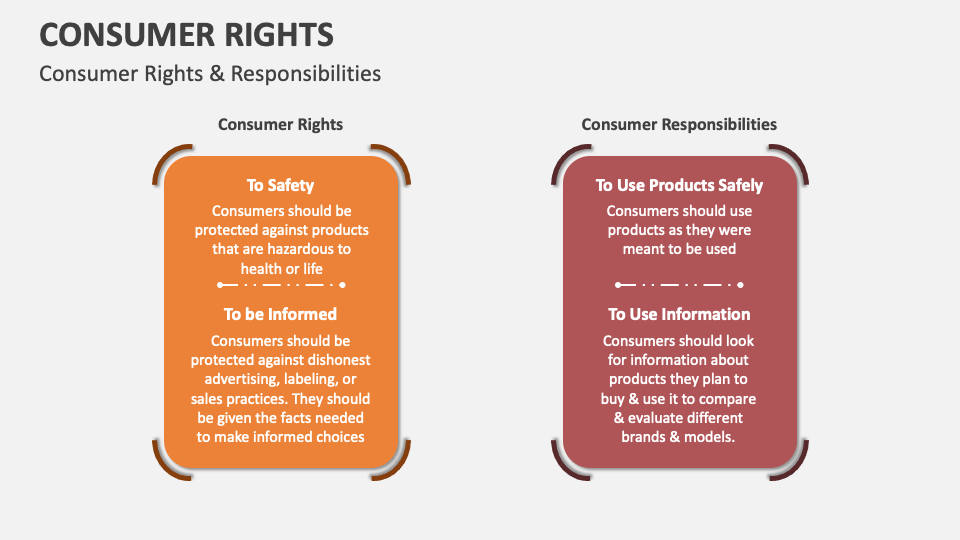 CONSUMER RIGHTS

Consumer Rights & Responsibilities

Consumer Rights

To Safety

Consumers should be protected against products that are hazardous to health or life

To be Informed

Consumers should be protected against dishonest advertising, labeling, or sales practices. They should be given the facts needed to make informed choices

Consumer Responsibilities

To Use Products Safely

Consumers should use products as they were meant to be used

To Use Information

Consumers should look for information about products they plan to buy & use it to compare & evaluate different brands & models.